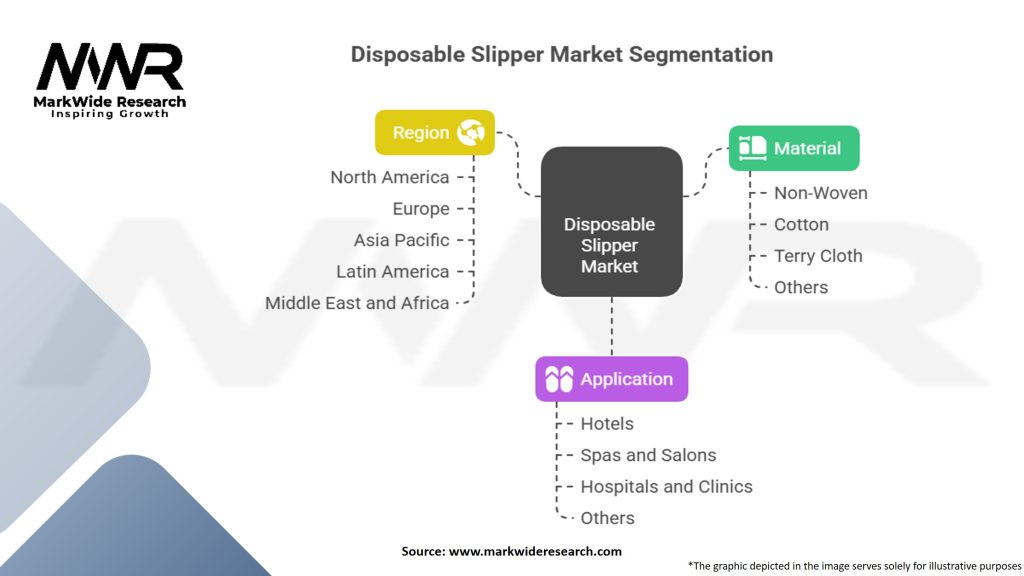 MWR
MarkWide Research
Inspiring Growth

Disposable Slipper Market Segmentation

Region
North America
Europe
Asia Pacific
Latin America
Middle East and Africa

Disposable Slipper Market

Material
Non-Woven
Cotton
Terry Cloth
Others

Application
Hotels
Spas and Salons
Hospitals and Clinics
Others

Source: www.markwideresearch.com

*The graphic depicted in the image serves solely for illustrative purposes